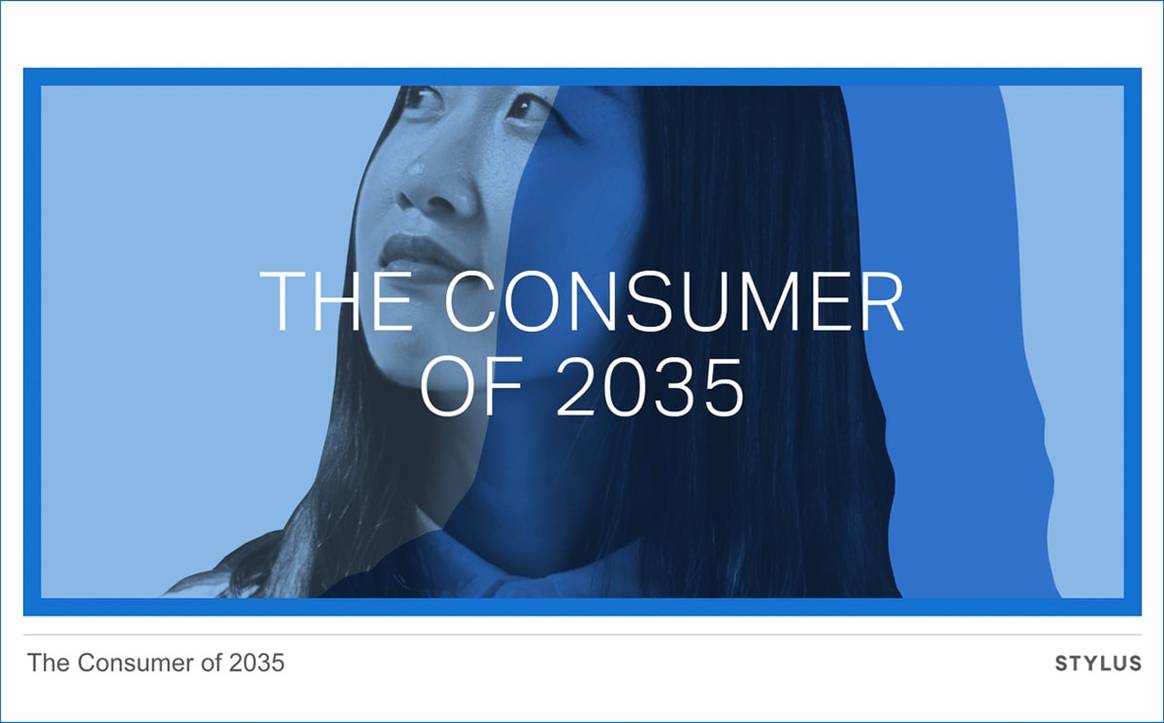 THE CONSUMER OF 2035

The Consumer of 2035

STYLUS